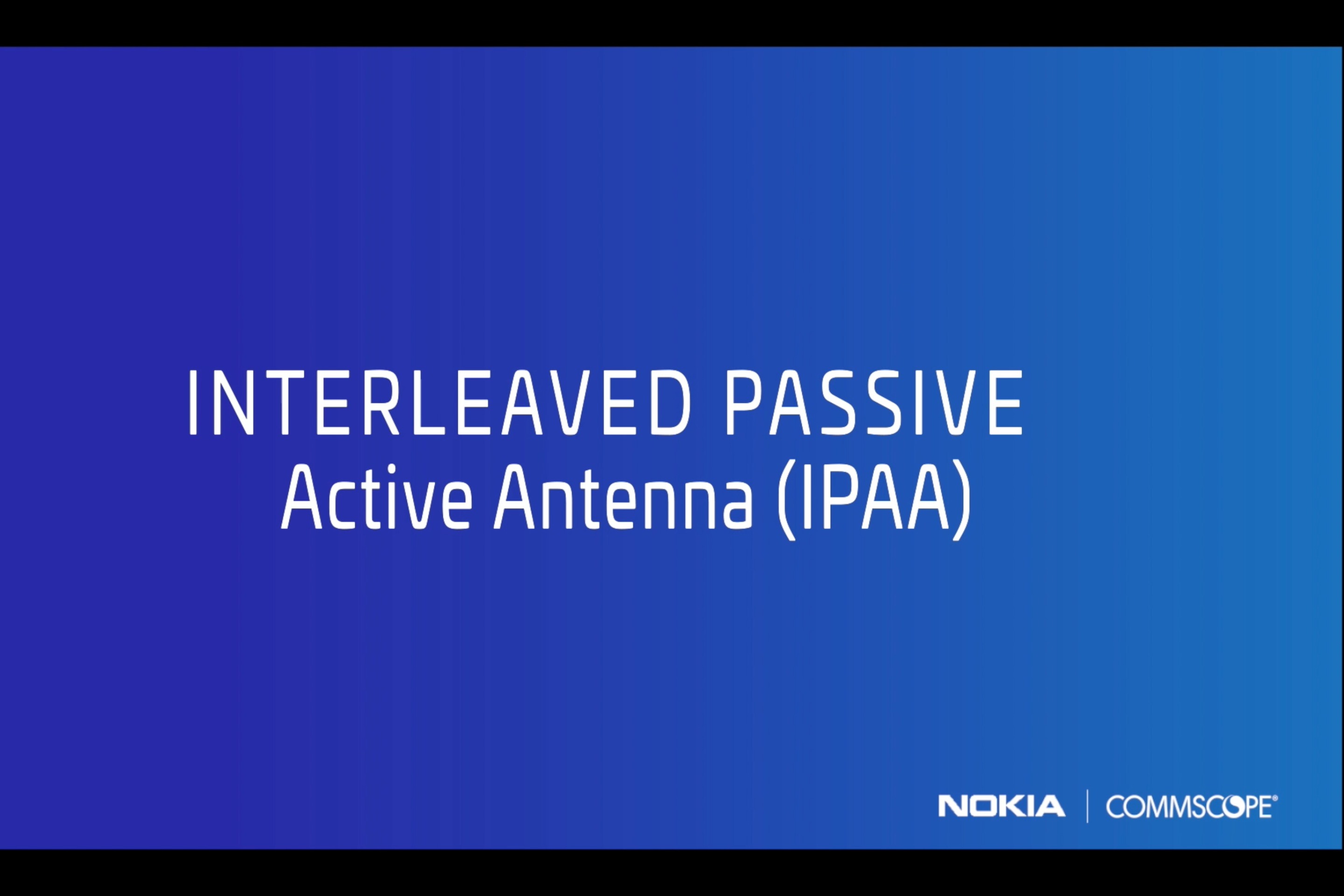 INTERLEAVED PASSIVE
Active Antenna (IPAA)

NOKIA | COMMSCOPE®